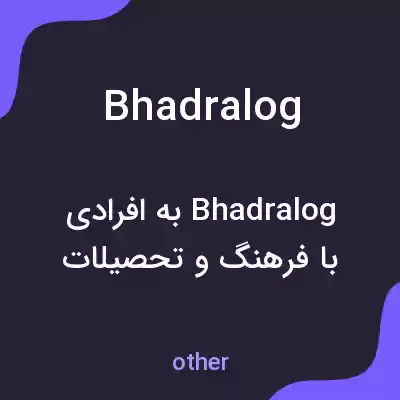 Bhadralog

Bhadralog به افرادی با فرهنگ و تحصیلات

other